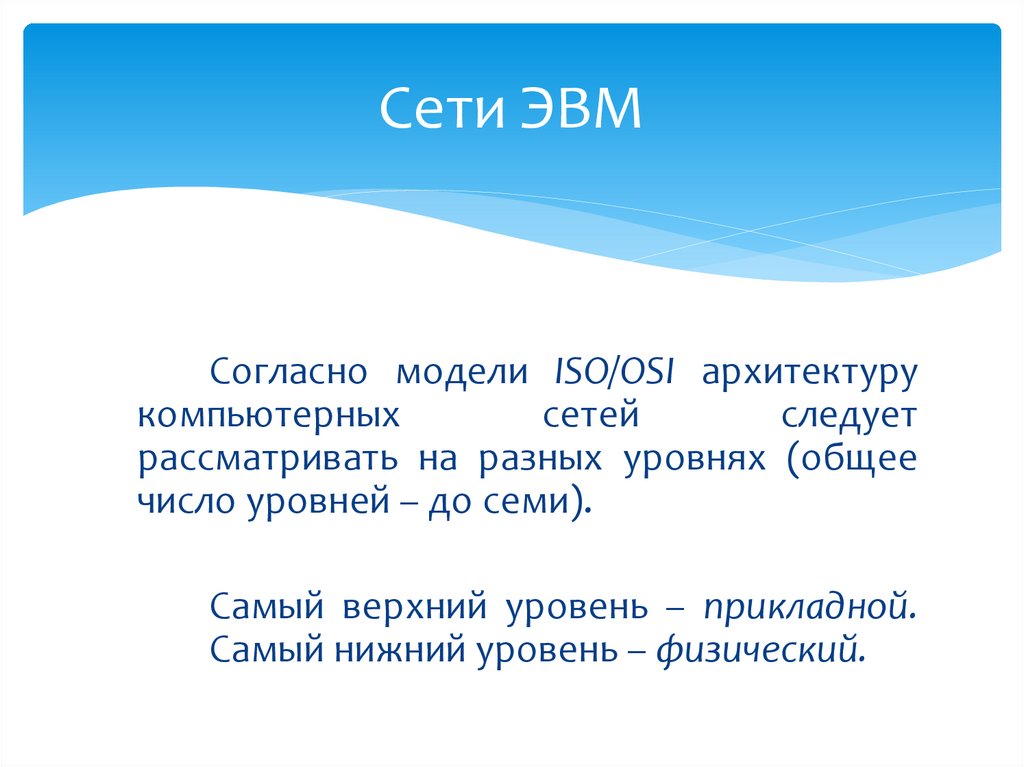 Сети ЭВМ

Согласно модели ISO/OSI архитектуру компьютерных сетей следует рассматривать на разных уровнях (общее число уровней – до семи).

Самый верхний уровень – прикладной. Самый нижний уровень – физический.